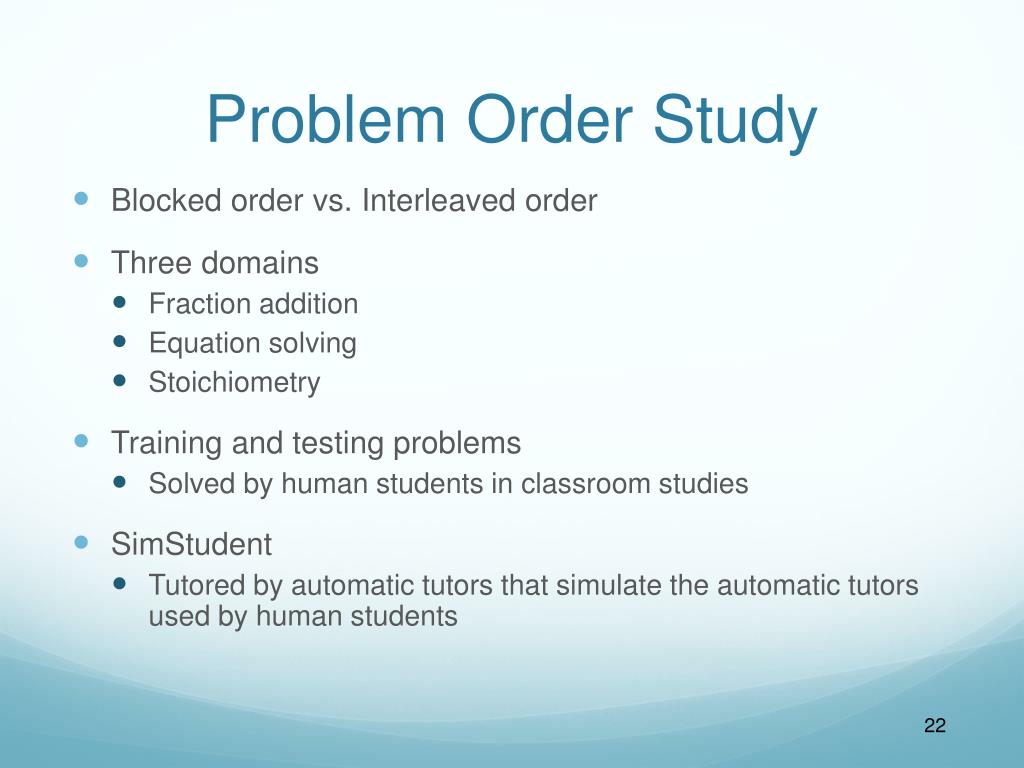 Problem Order Study

- Blocked order vs. Interleaved order
- Three domains
  - Fraction addition
  - Equation solving
  - Stoichiometry
- Training and testing problems
  - Solved by human students in classroom studies
- SimStudent
  - Tutored by automatic tutors that simulate the automatic tutors used by human students

22